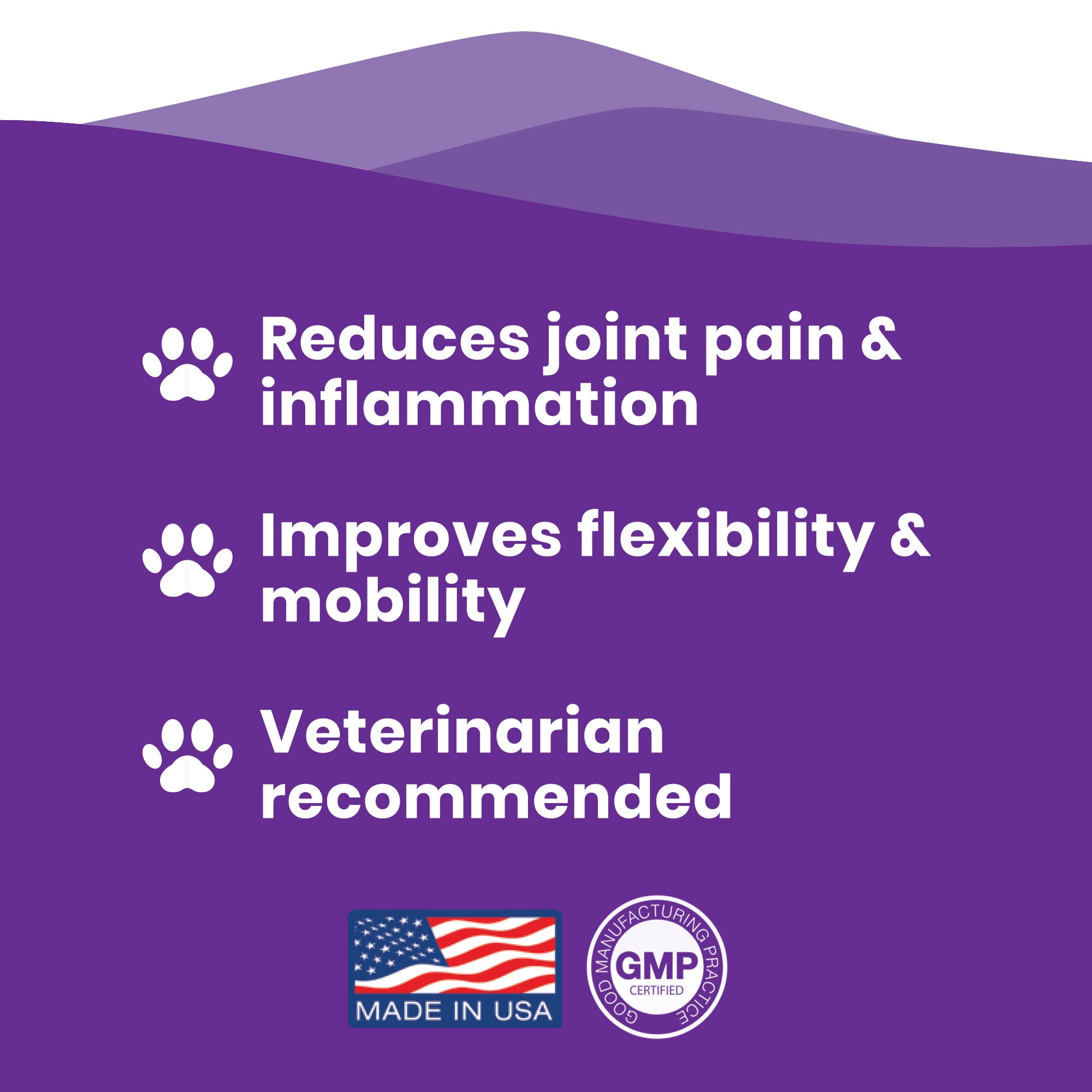 Reduces joint pain & inflammation

Improves flexibility & mobility

Veterinarian recommended

MADE IN USA

GOOD MANUFACTURING PRACTICE
GMP
CERTIFIED